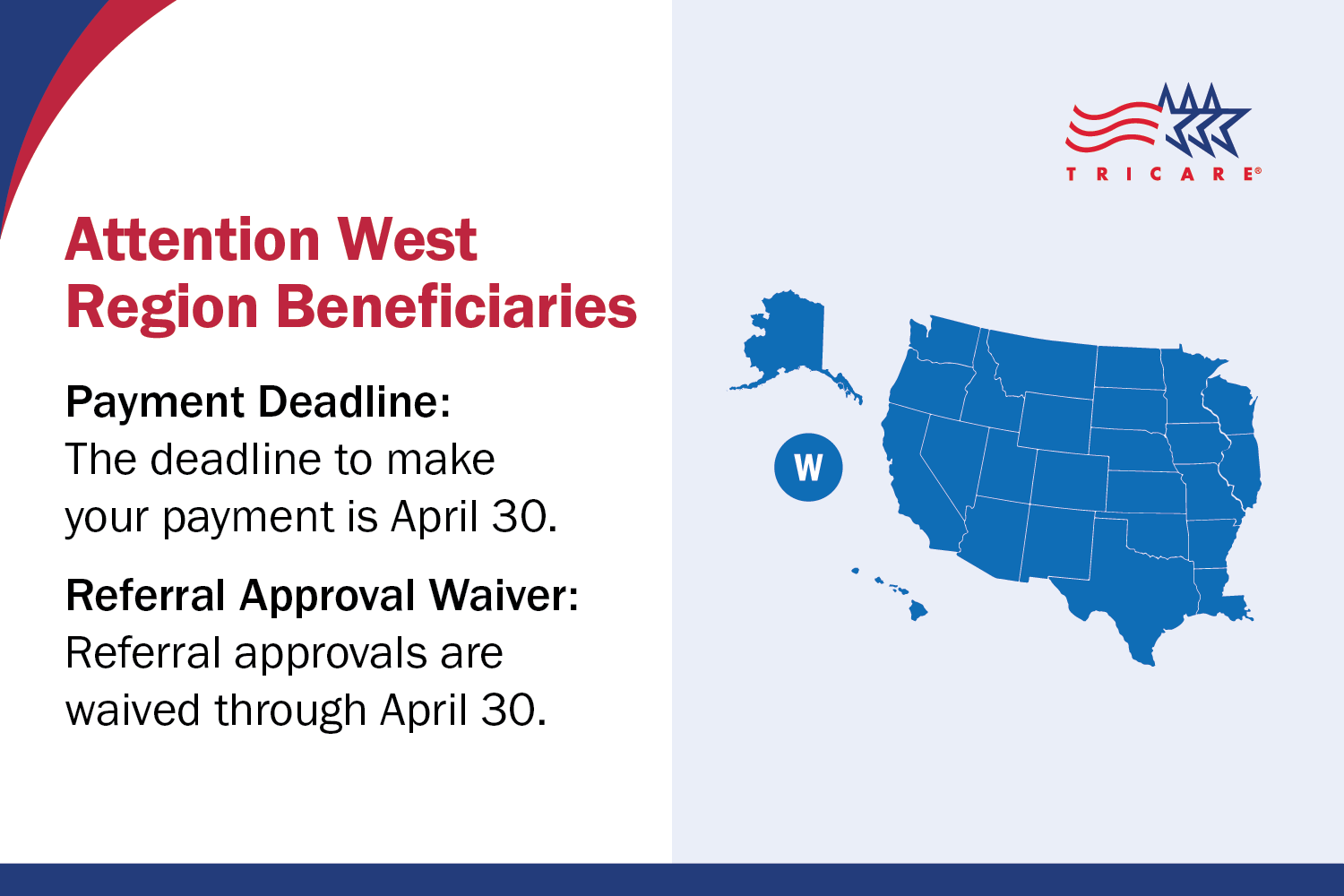 Attention West Region Beneficiaries

Payment Deadline:
The deadline to make your payment is April 30.

Referral Approval Waiver:
Referral approvals are waived through April 30.

TRICARE®

W